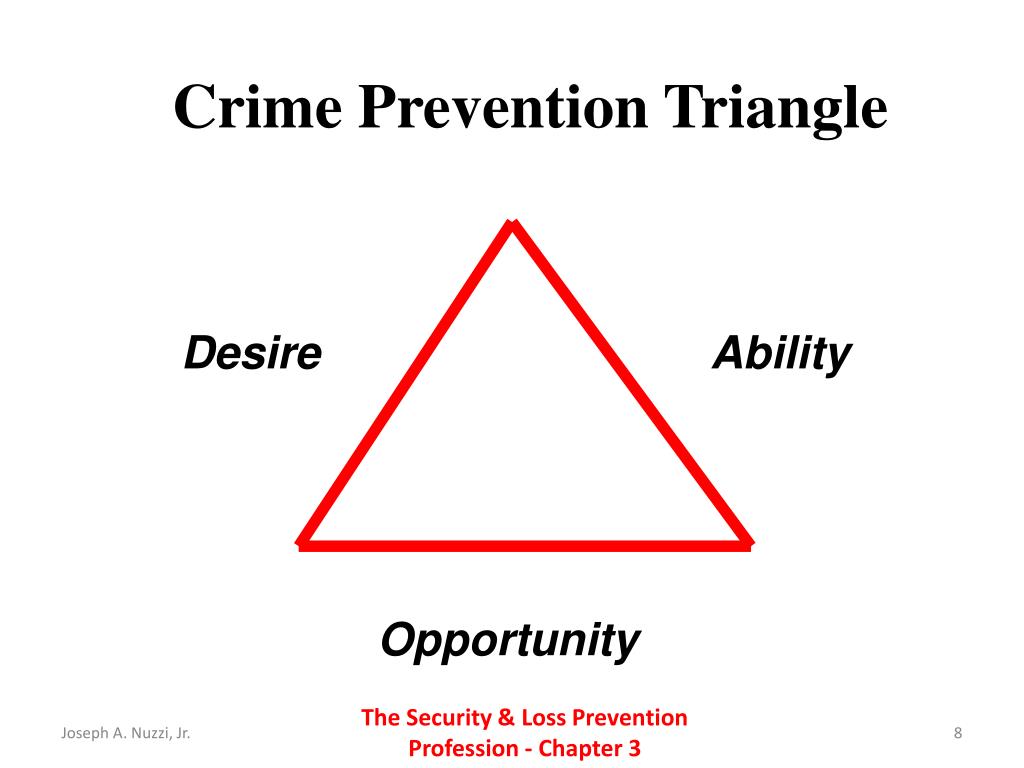 Crime Prevention Triangle

Desire

Ability

Opportunity

Joseph A. Nuzzi, Jr.

The Security & Loss Prevention Profession - Chapter 3

8